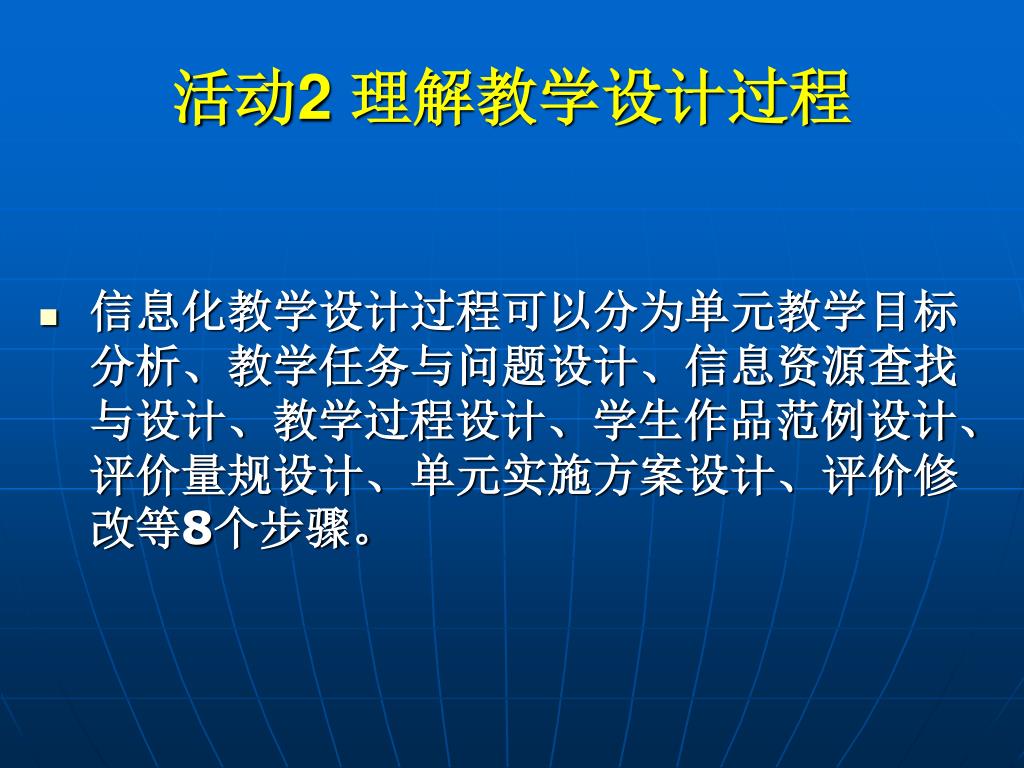 活动2 理解教学设计过程

信息化教学设计过程可以分为单元教学目标分析、教学任务与问题设计、信息资源查找与设计、教学过程设计、学生作品范例设计、评价量规设计、单元实施方案设计、评价修改等8个步骤。